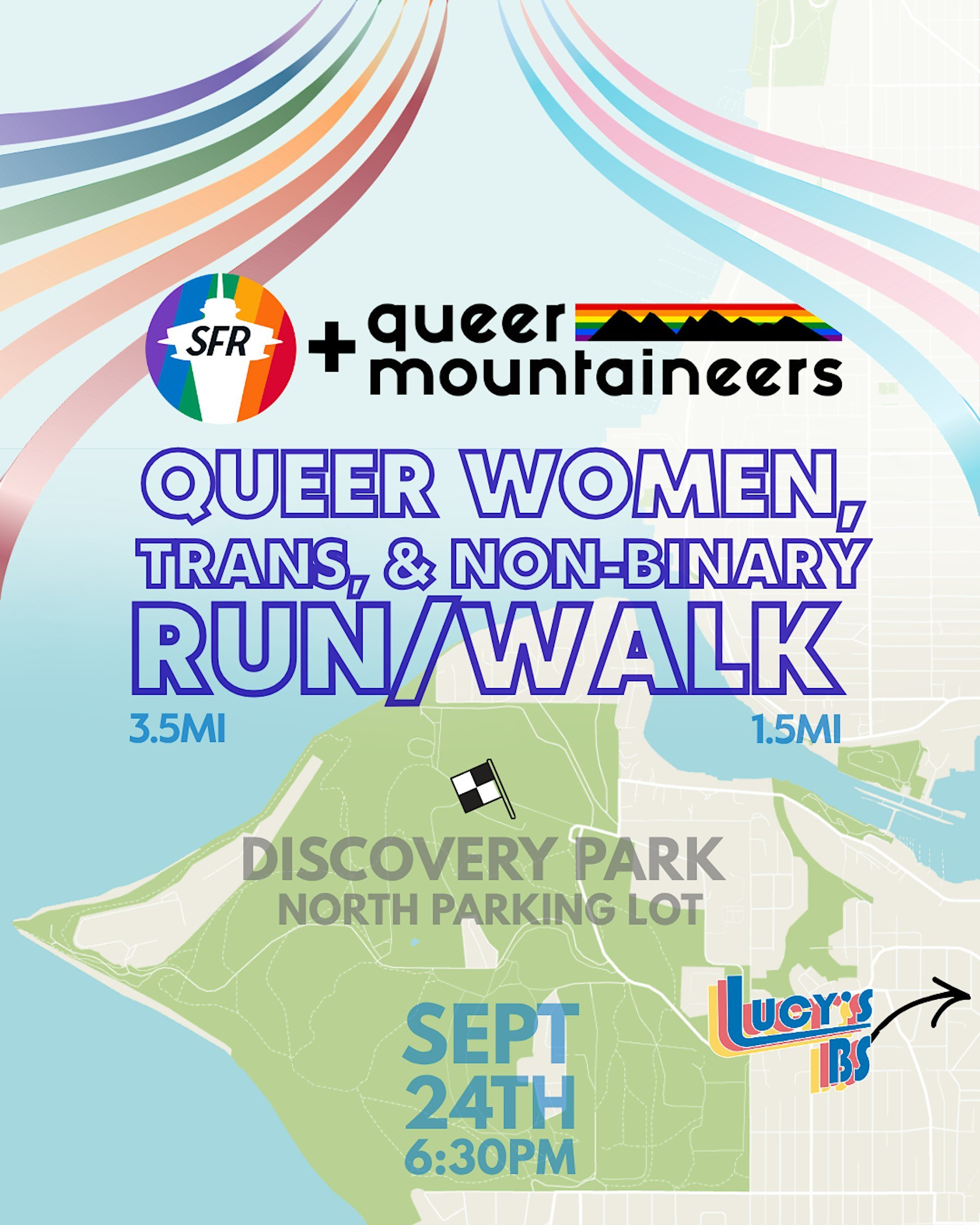 SFR + queer mountaineers

QUEER WOMEN, TRANS, & NON-BINARY RUN/WALK

3.5MI

1.5MI

DISCOVERY PARK
NORTH PARKING LOT

SEPT 24TH 6:30PM

LUCY'S IBS